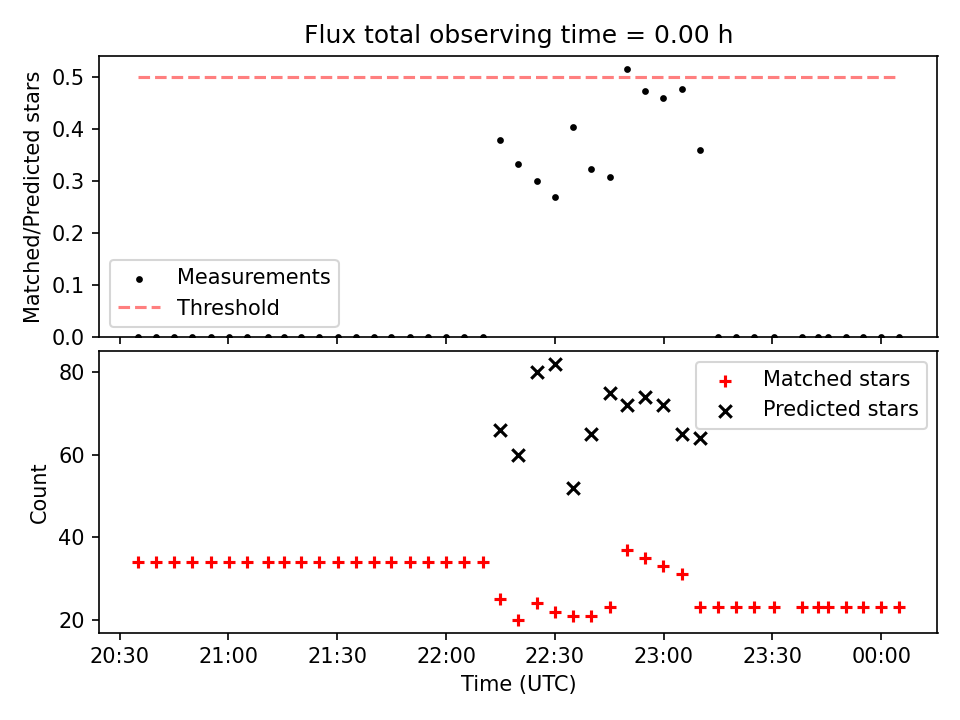 Flux total observing time = 0.00 h

Matched/Predicted stars

0.5
0.4
0.3
0.2
0.1
0.0

Measurements
Threshold

Count

80
60
40
20

Matched stars
Predicted stars

20:30
21:00
21:30
22:00
22:30
23:00
23:30
00:00

Time (UTC)